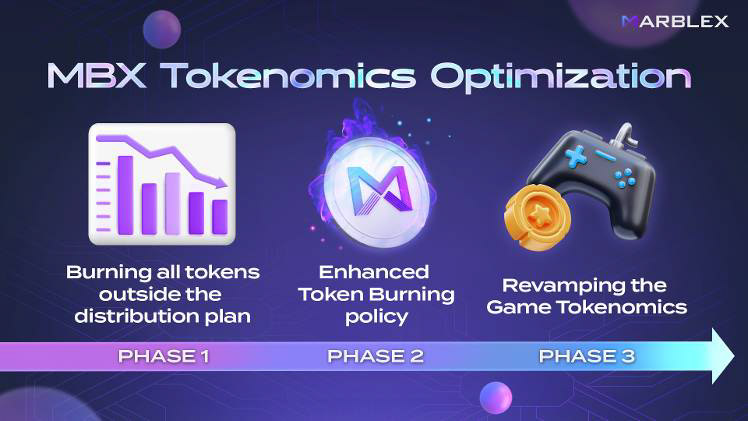 MARBLEX

MBX Tokenomics Optimization

Burning all tokens outside the distribution plan

Enhanced Token Burning policy

Revamping the Game Tokenomics

PHASE 1

PHASE 2

PHASE 3